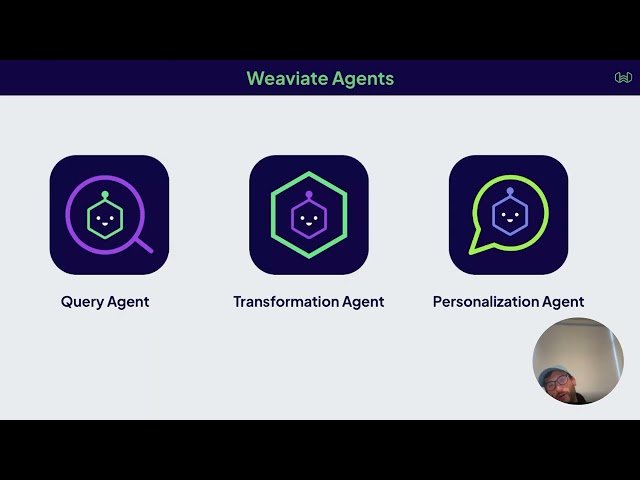 Weaviate Agents

Query Agent

Transformation Agent

Personalization Agent